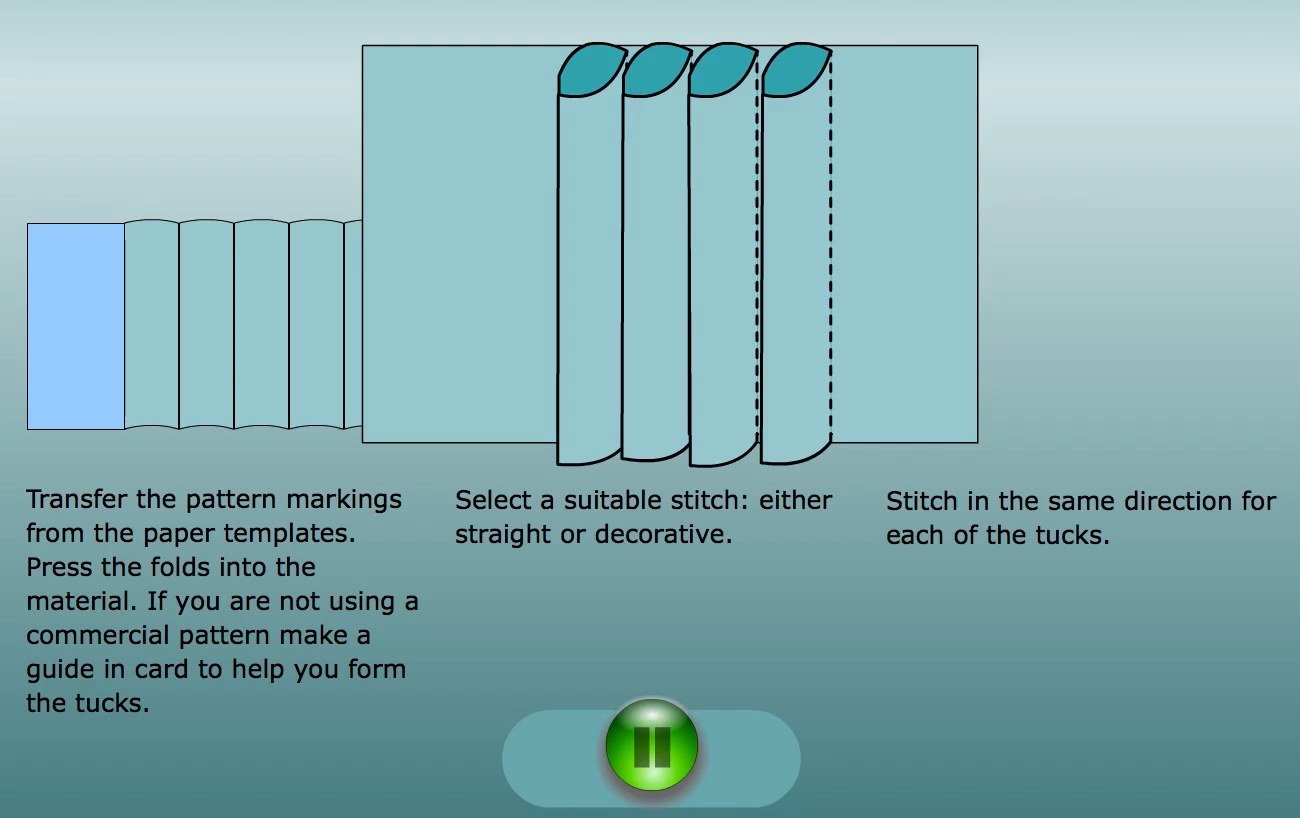 Transfer the pattern markings from the paper templates. Press the folds into the material. If you are not using a commercial pattern make a guide in card to help you form the tucks.

Select a suitable stitch: either straight or decorative.

Stitch in the same direction for each of the tucks.